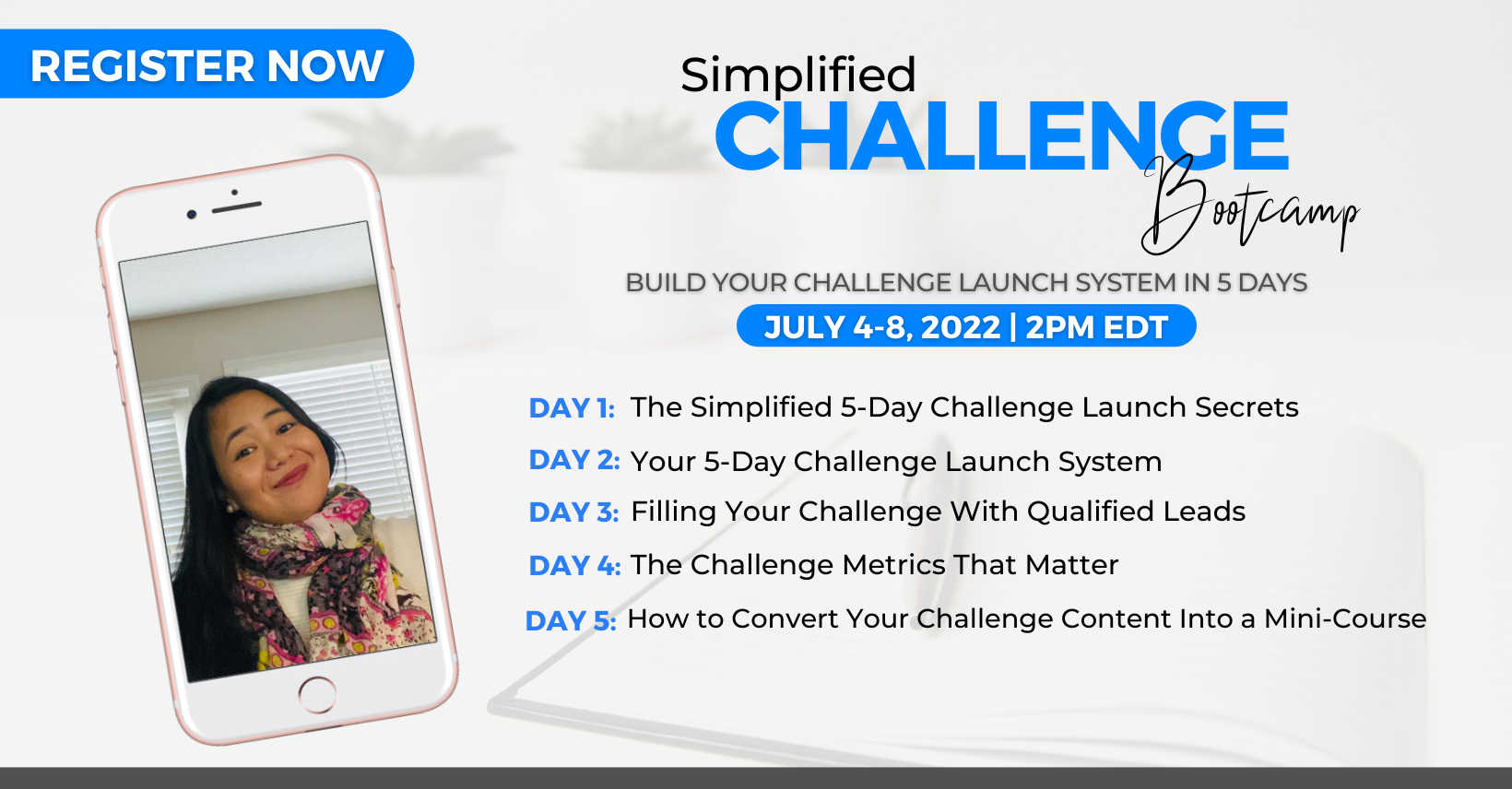 REGISTER NOW

Simplified
CHALLENGE
Bootcamp

BUILD YOUR CHALLENGE LAUNCH SYSTEM IN 5 DAYS
JULY 4-8, 2022 | 2PM EDT

DAY 1: The Simplified 5-Day Challenge Launch Secrets
DAY 2: Your 5-Day Challenge Launch System
DAY 3: Filling Your Challenge With Qualified Leads
DAY 4: The Challenge Metrics That Matter
DAY 5: How to Convert Your Challenge Content Into a Mini-Course